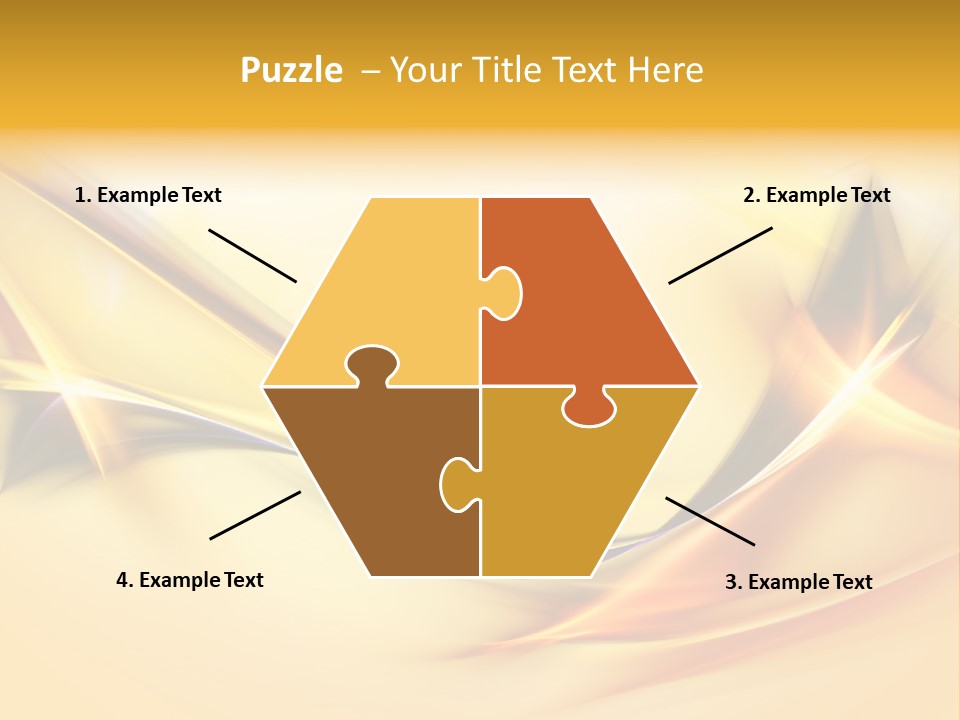 Puzzle – Your Title Text Here

1. Example Text

2. Example Text

4. Example Text

3. Example Text